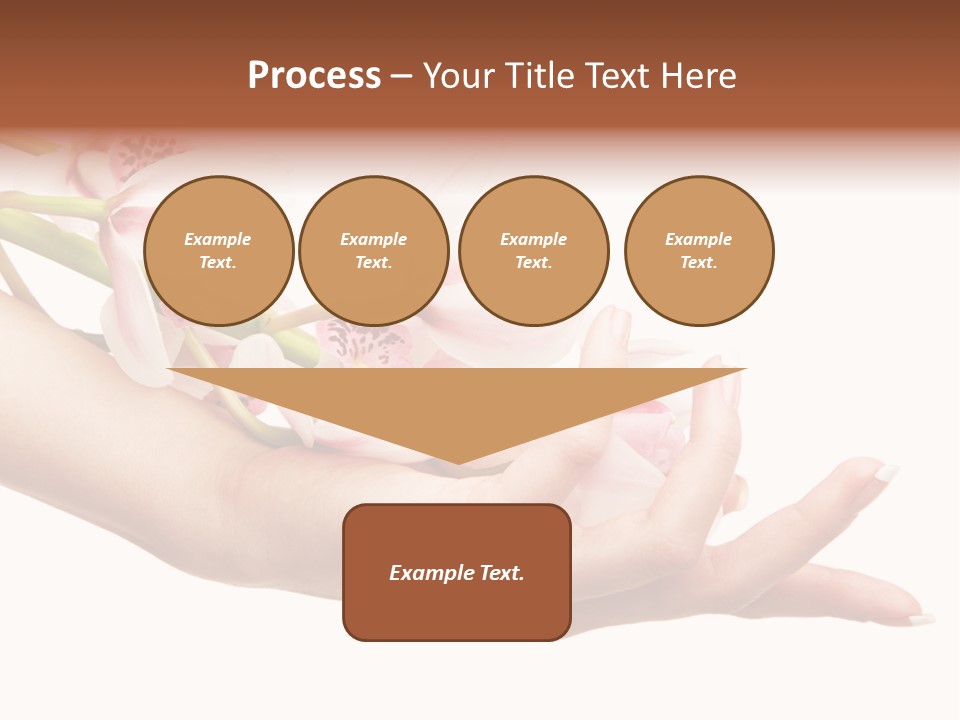 Process – Your Title Text Here

Example Text.

Example Text.

Example Text.

Example Text.

Example Text.